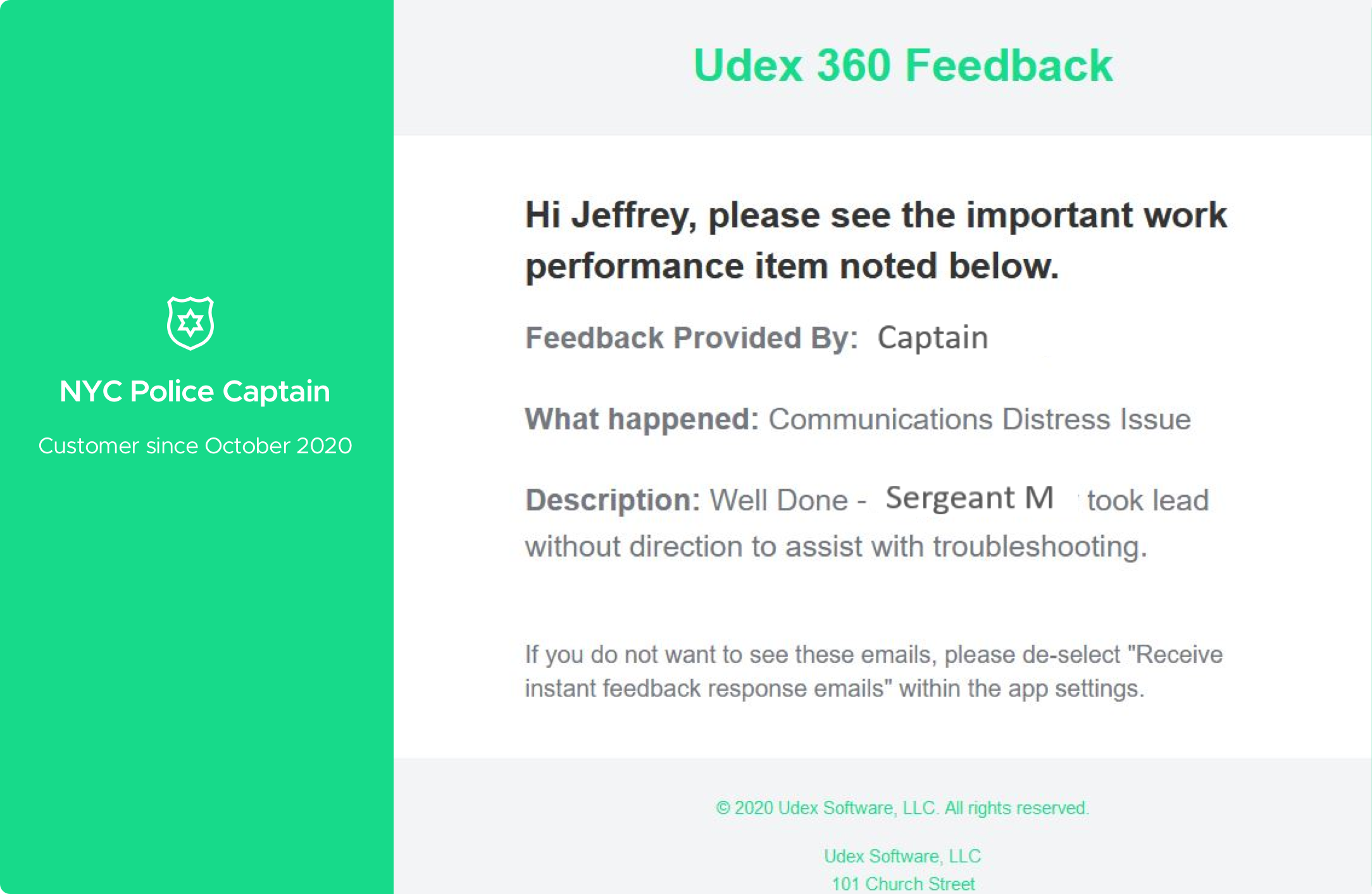 NYC Police Captain

Customer since October 2020

Udex 360 Feedback

Hi Jeffrey, please see the important work performance item noted below.

Feedback Provided By: Captain

What happened: Communications Distress Issue

Description: Well Done - Sergeant M took lead without direction to assist with troubleshooting.

If you do not want to see these emails, please de-select "Receive instant feedback response emails" within the app settings.

© 2020 Udex Software, LLC. All rights reserved.

Udex Software, LLC
101 Church Street